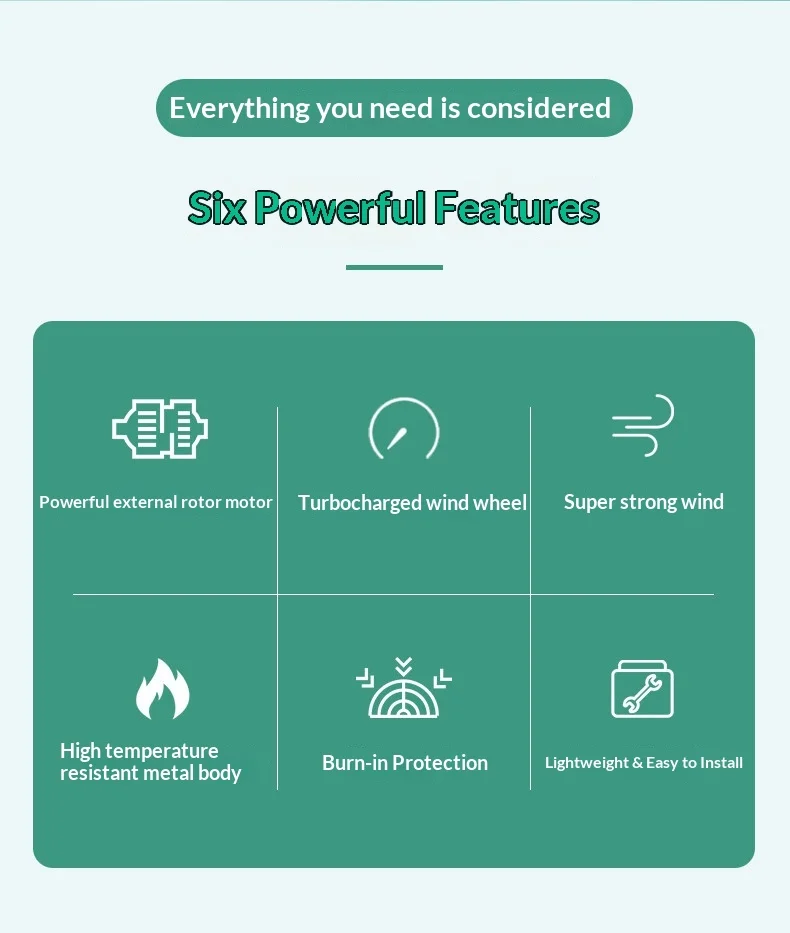 Everything you need is considered

Six Powerful Features

Powerful external rotor motor

Turbocharged wind wheel

Super strong wind

High temperature resistant metal body

Burn-in Protection

Lightweight & Easy to Install